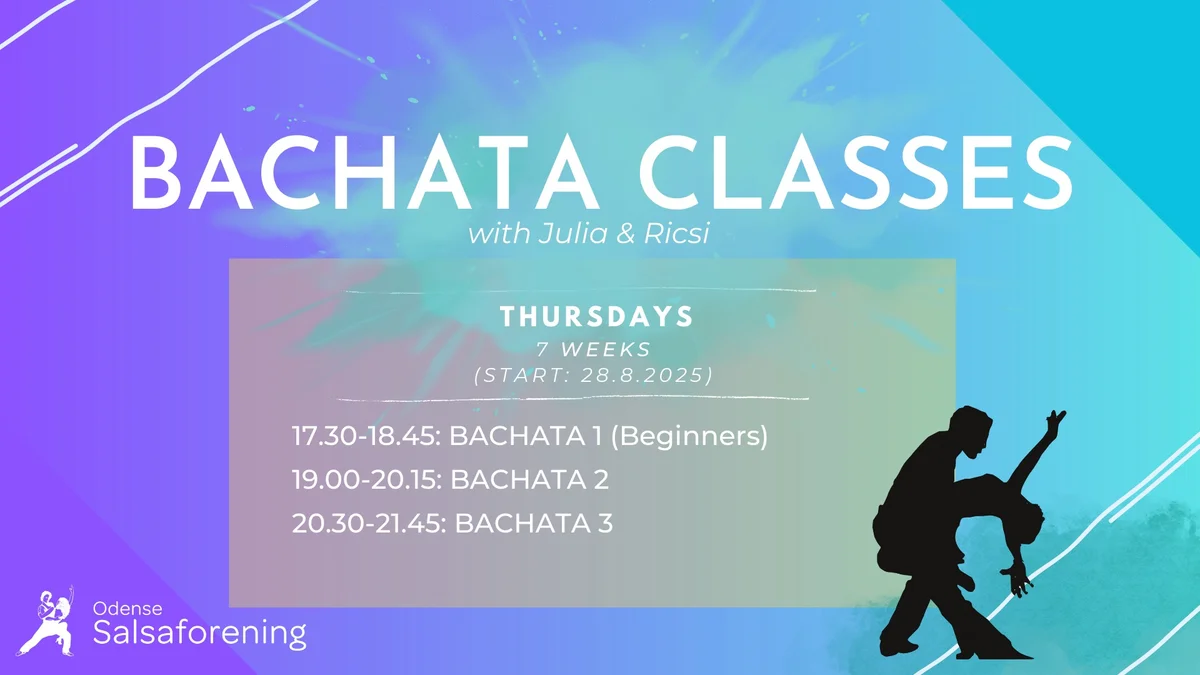 BACHATA CLASSES
with Julia & Ricsi

THURSDAYS
7 WEEKS
(START: 28.8.2025)

17.30-18.45: BACHATA 1 (Beginners)
19.00-20.15: BACHATA 2
20.30-21.45: BACHATA 3

Odense
Salsaforening